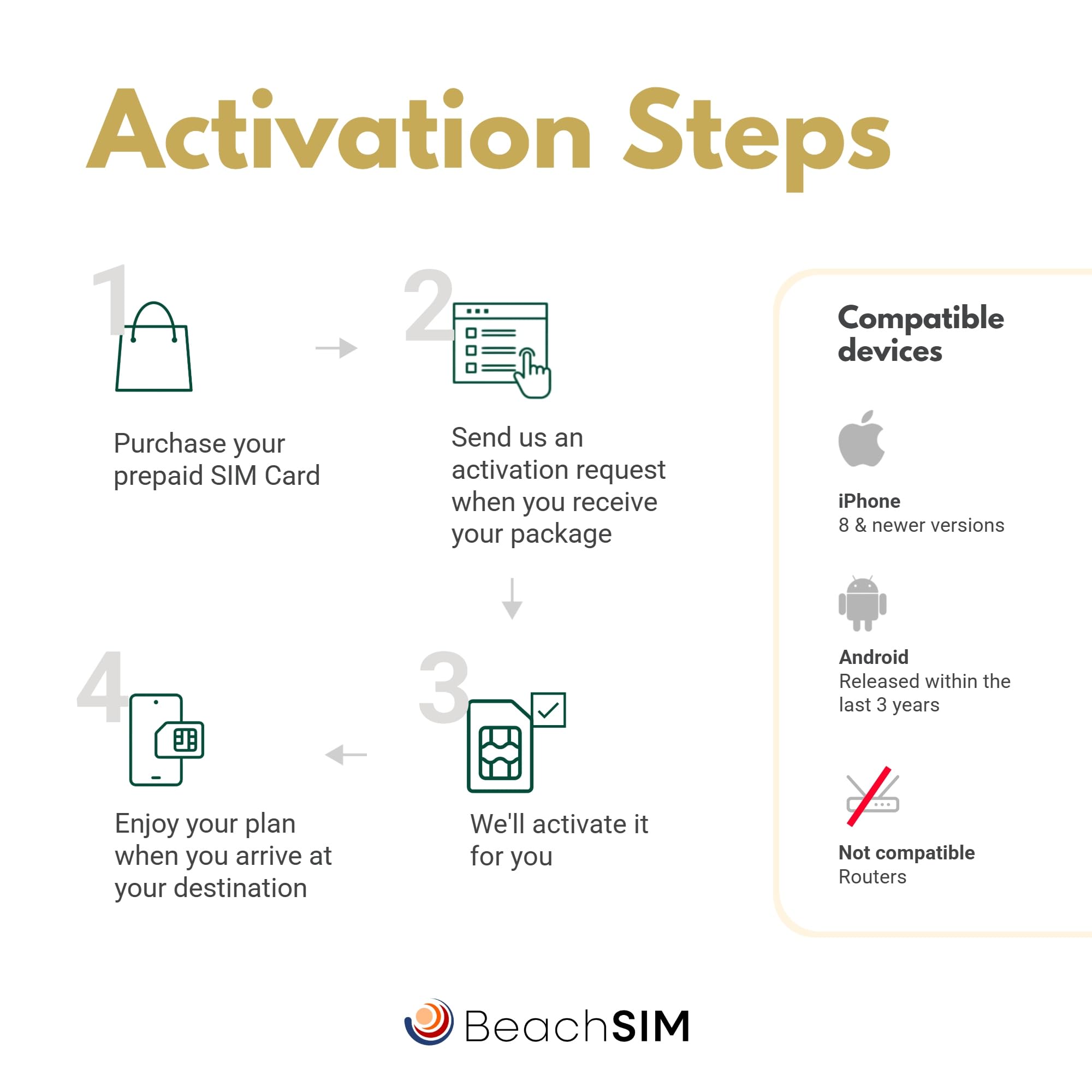 Activation Steps

1

Purchase your prepaid SIM Card

2

Send us an activation request when you receive your package

3

We'll activate it for you

4

Enjoy your plan when you arrive at your destination

Compatible devices

iPhone
8 & newer versions

Android
Released within the last 3 years

Not compatible
Routers

BeachSIM